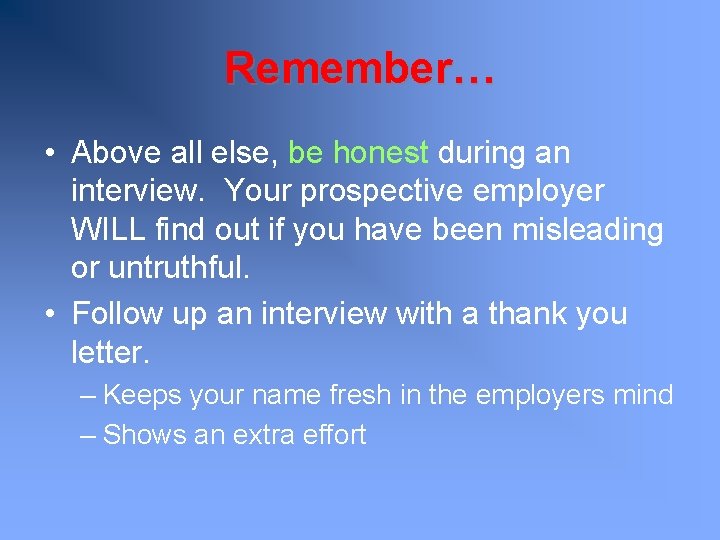 Remember…

• Above all else, be honest during an interview. Your prospective employer WILL find out if you have been misleading or untruthful.

• Follow up an interview with a thank you letter.

– Keeps your name fresh in the employers mind

– Shows an extra effort